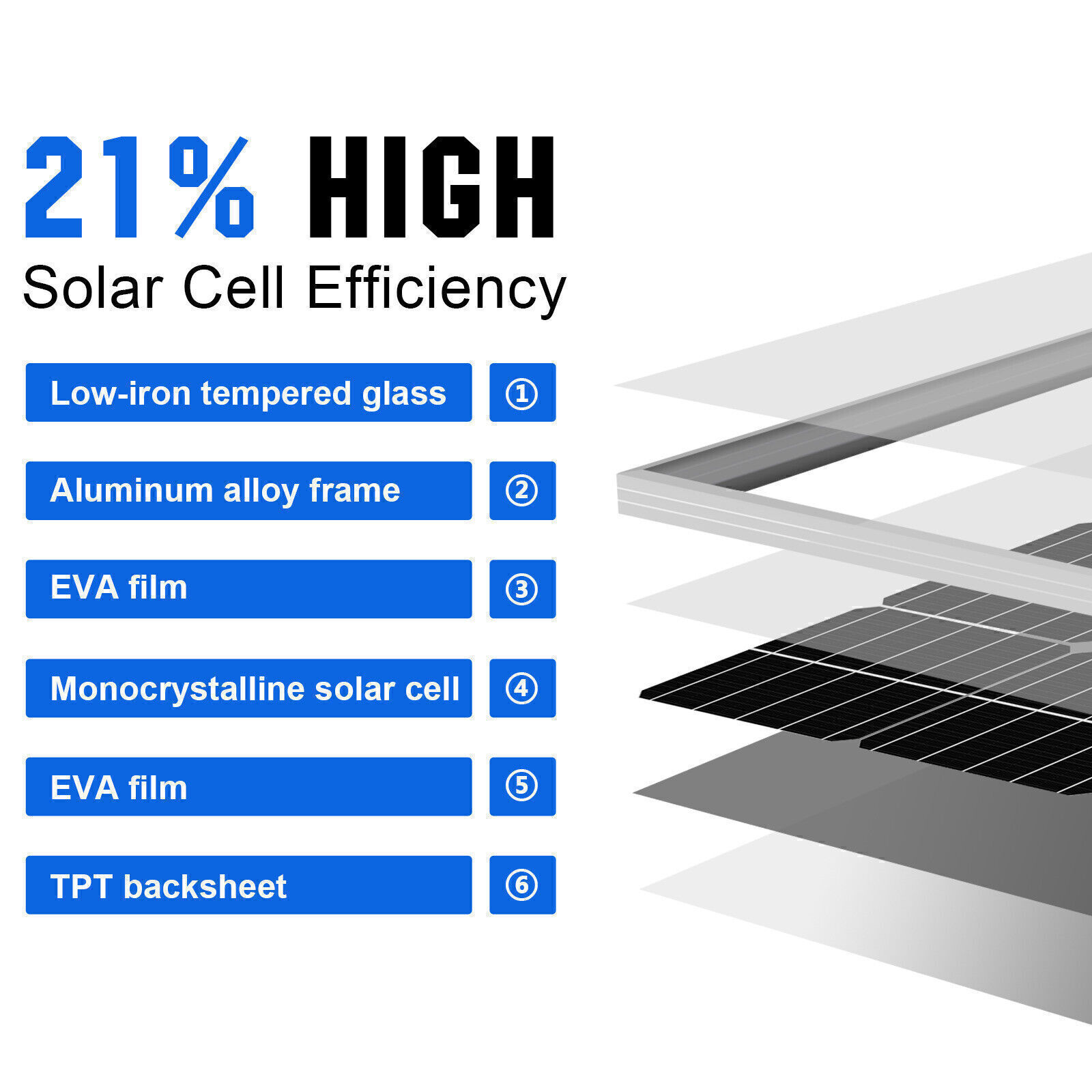 21% HIGH
Solar Cell Efficiency

Low-iron tempered glass ①

Aluminum alloy frame ②

EVA film ③

Monocrystalline solar cell ④

EVA film ⑤

TPT backsheet ⑥